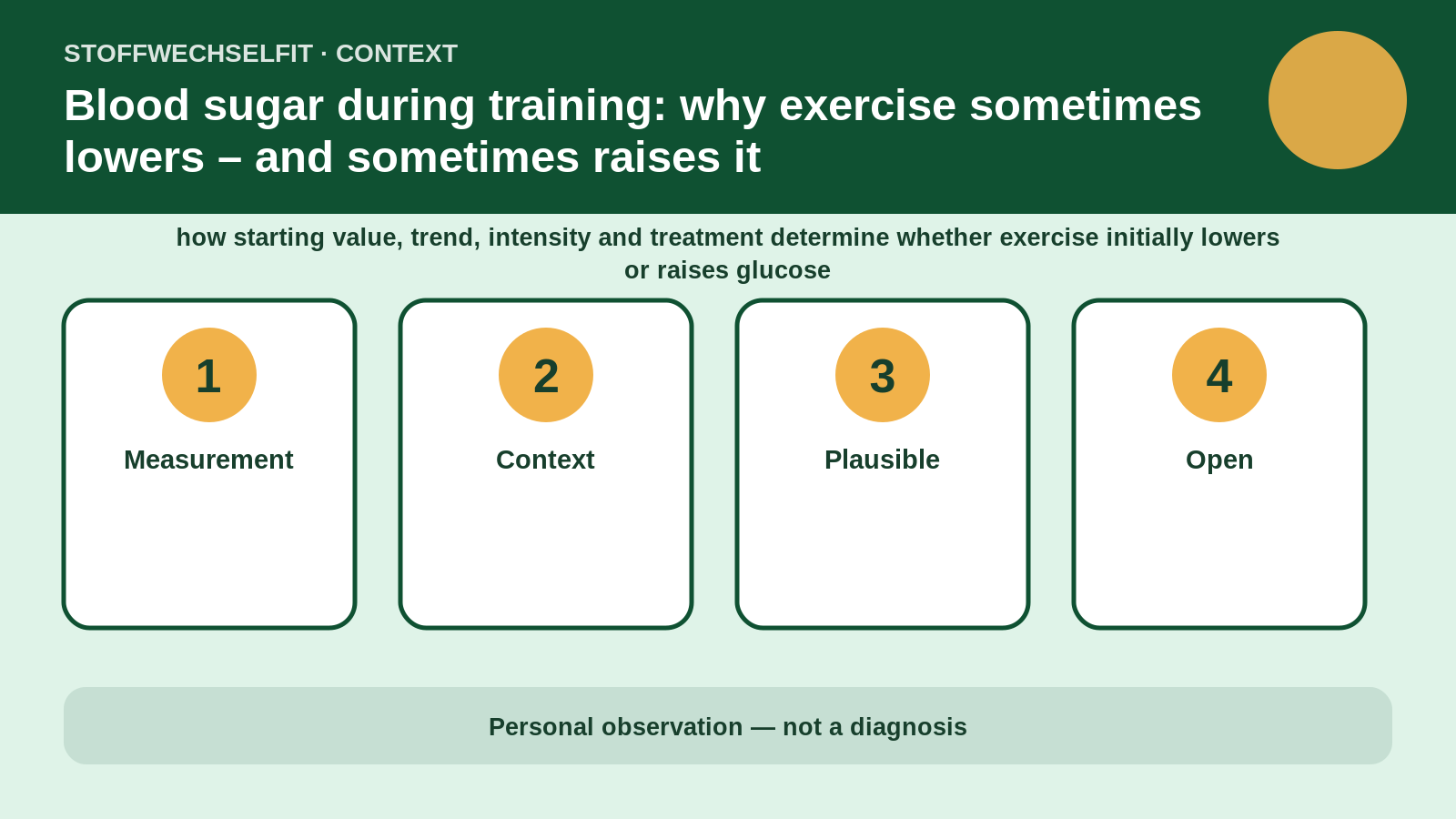 STOFFWECHSELFIT · CONTEXT

Blood sugar during training: why exercise sometimes lowers – and sometimes raises it

how starting value, trend, intensity and treatment determine whether exercise initially lowers or raises glucose

1
Measurement

2
Context

3
Plausible

4
Open

Personal observation — not a diagnosis